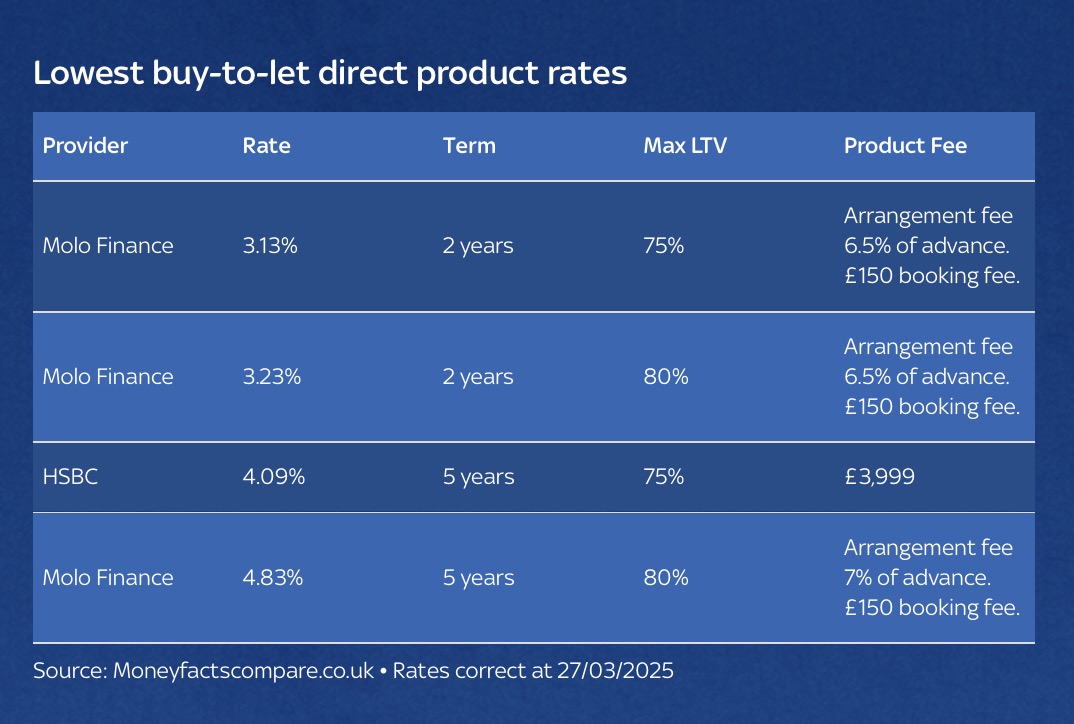 Lowest buy-to-let direct product rates

| Provider | Rate | Term | Max LTV | Product Fee |
|---|---|---|---|---|
| Molo Finance | 3.13% | 2 years | 75% | Arrangement fee 6.5% of advance. £150 booking fee. |
| Molo Finance | 3.23% | 2 years | 80% | Arrangement fee 6.5% of advance. £150 booking fee. |
| HSBC | 4.09% | 5 years | 75% | £3,999 |
| Molo Finance | 4.83% | 5 years | 80% | Arrangement fee 7% of advance. £150 booking fee. |

Source: Moneyfactscompare.co.uk • Rates correct at 27/03/2025